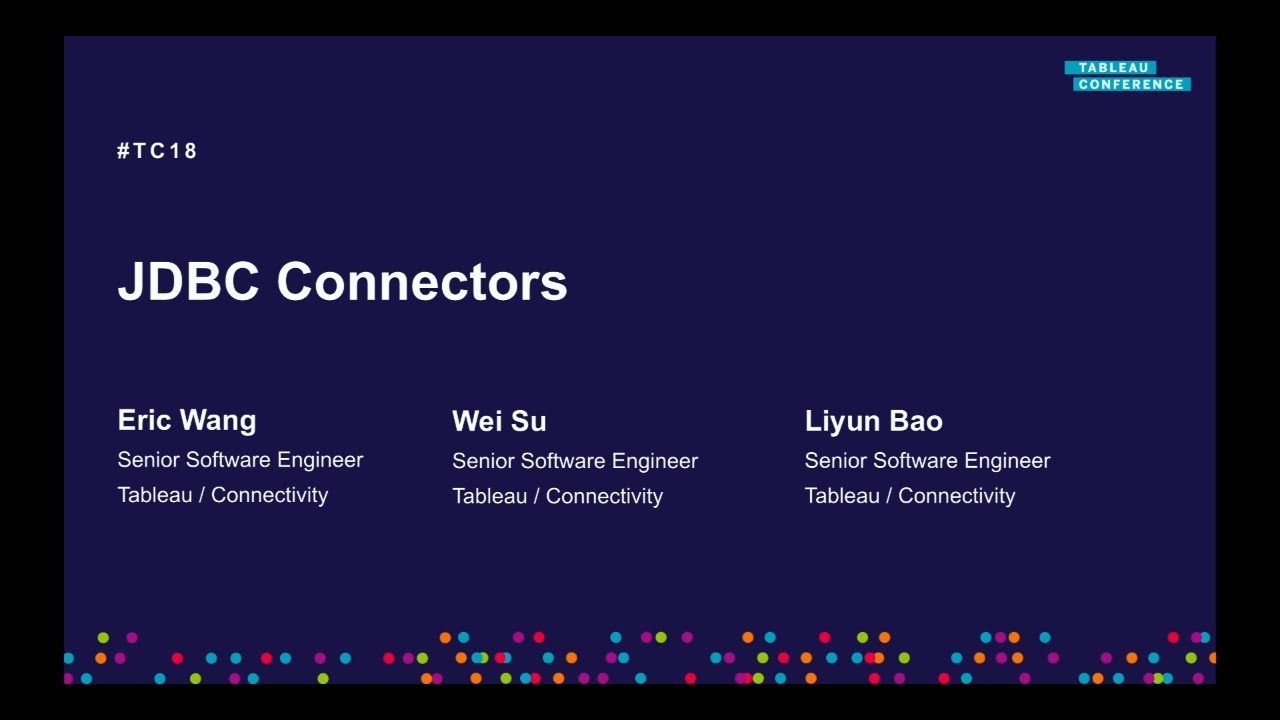 TABLEAU
CONFERENCE

#TC18

JDBC Connectors

Eric Wang
Senior Software Engineer
Tableau / Connectivity

Wei Su
Senior Software Engineer
Tableau / Connectivity

Liyun Bao
Senior Software Engineer
Tableau / Connectivity